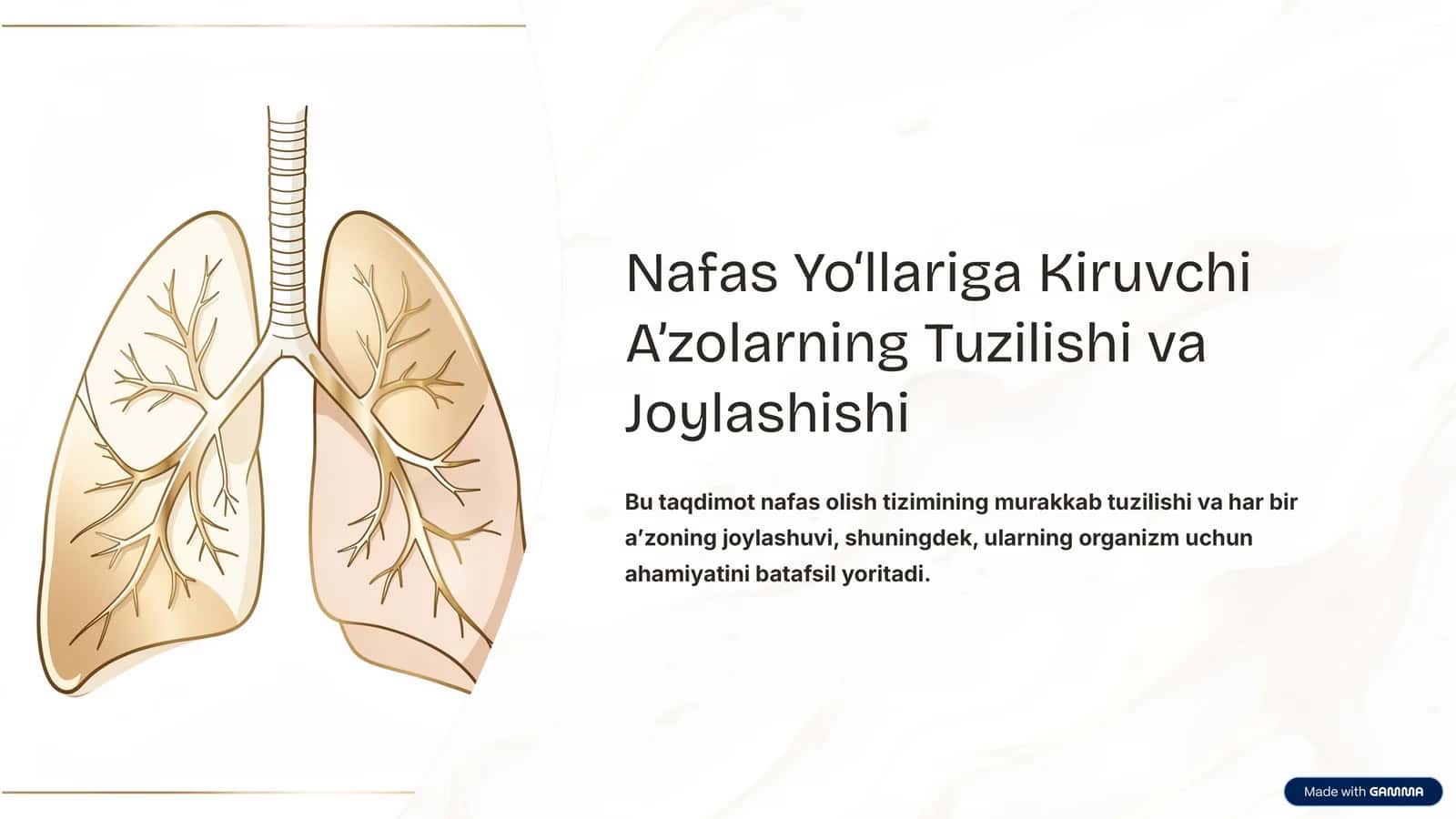 Nafas Yo‘llariga Kiruvchi A’zolarning Tuzilishi va Joylashishi

Bu taqdimot nafas olish tizimining murakkab tuzilishi va har bir a’zoning joylashuvi, shuningdek, ularning organizm uchun ahamiyatini batafsil yoritadi.

Made with GAMMA